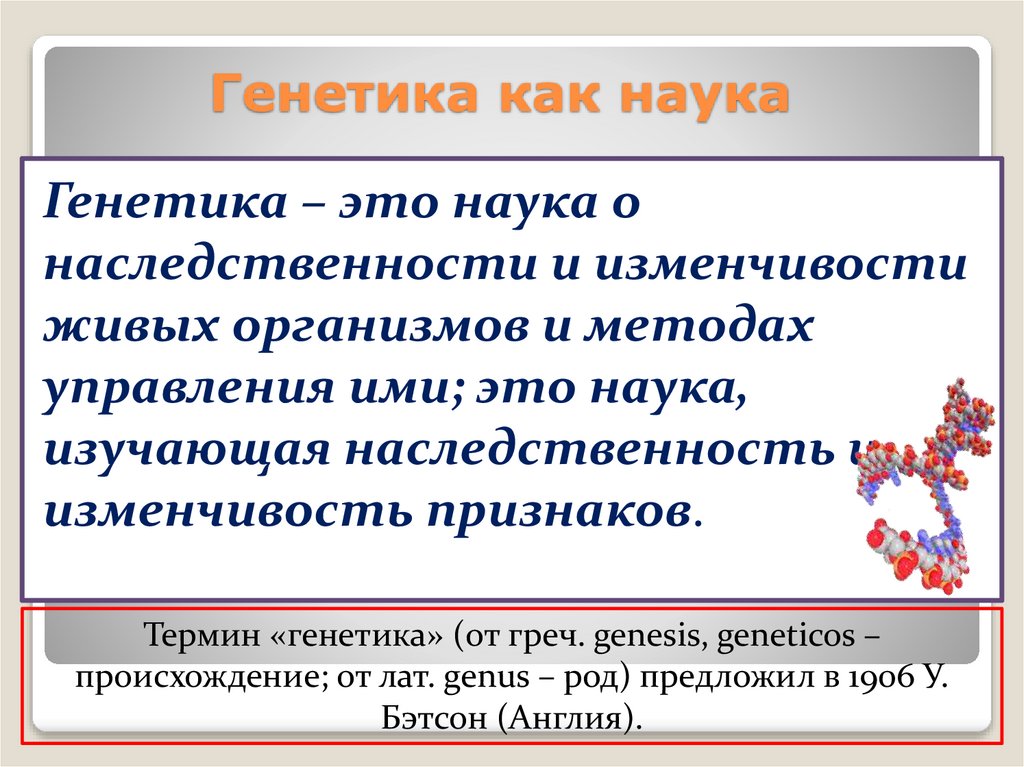 Генетика как наука

Генетика – это наука о наследственности и изменчивости живых организмов и методах управления ими; это наука, изучающая наследственность и изменчивость признаков.

Термин «генетика» (от греч. genesis, geneticos – происхождение; от лат. genus – род) предложил в 1906 У. Бэтсон (Англия).